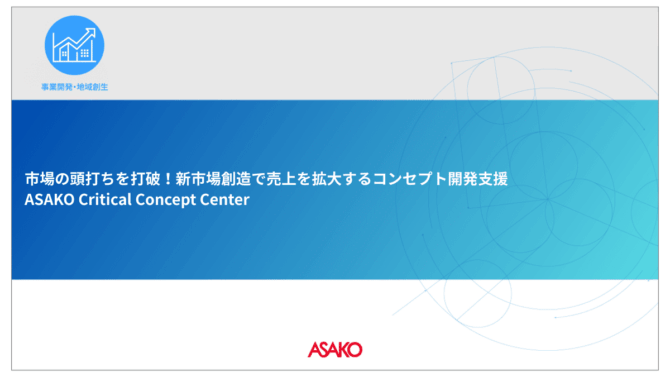 事業開発・地域創生

市場の頭打ちを打破！新市場創造で売上を拡大するコンセプト開発支援
ASAKO Critical Concept Center

ASAKO